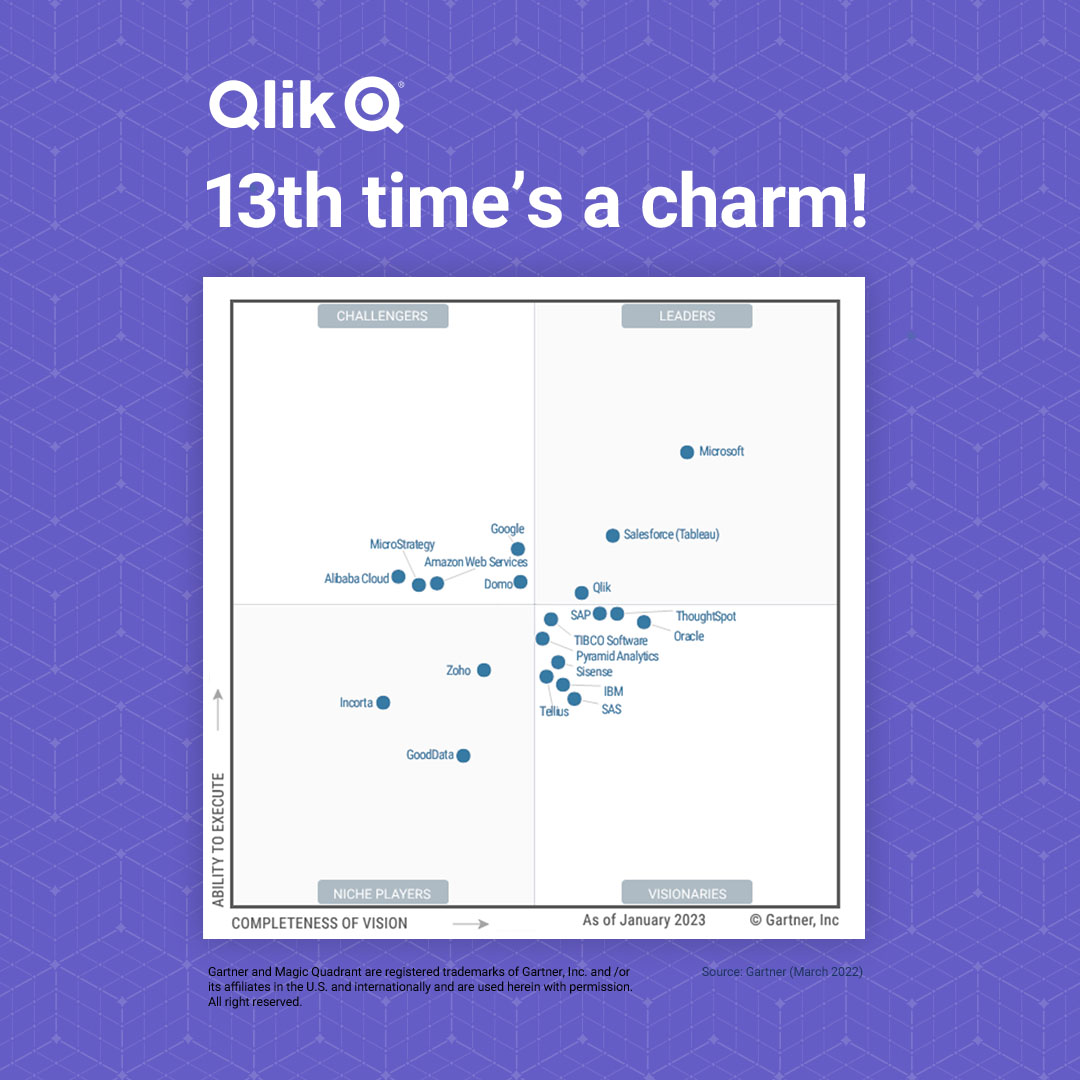 Qlik

13th time's a charm!

CHALLENGERS

LEADERS

Microsoft

Google

Salesforce (Tableau)

MicroStrategy

Amazon Web Services

Alibaba Cloud

Domo

Qlik

SAP

ThoughtSpot

Oracle

TIBCO Software

Pyramid Analytics

Zoho

Sisense

IBM

Incorta

Tellius

SAS

GoodData

ABILITY TO EXECUTE

NICHE PLAYERS

VISIONARIES

COMPLETENESS OF VISION

As of January 2023

© Gartner, Inc

Gartner and Magic Quadrant are registered trademarks of Gartner, Inc. and /or its affiliates in the U.S. and internationally and are used herein with permission. All right reserved.

Source: Gartner (March 2022)